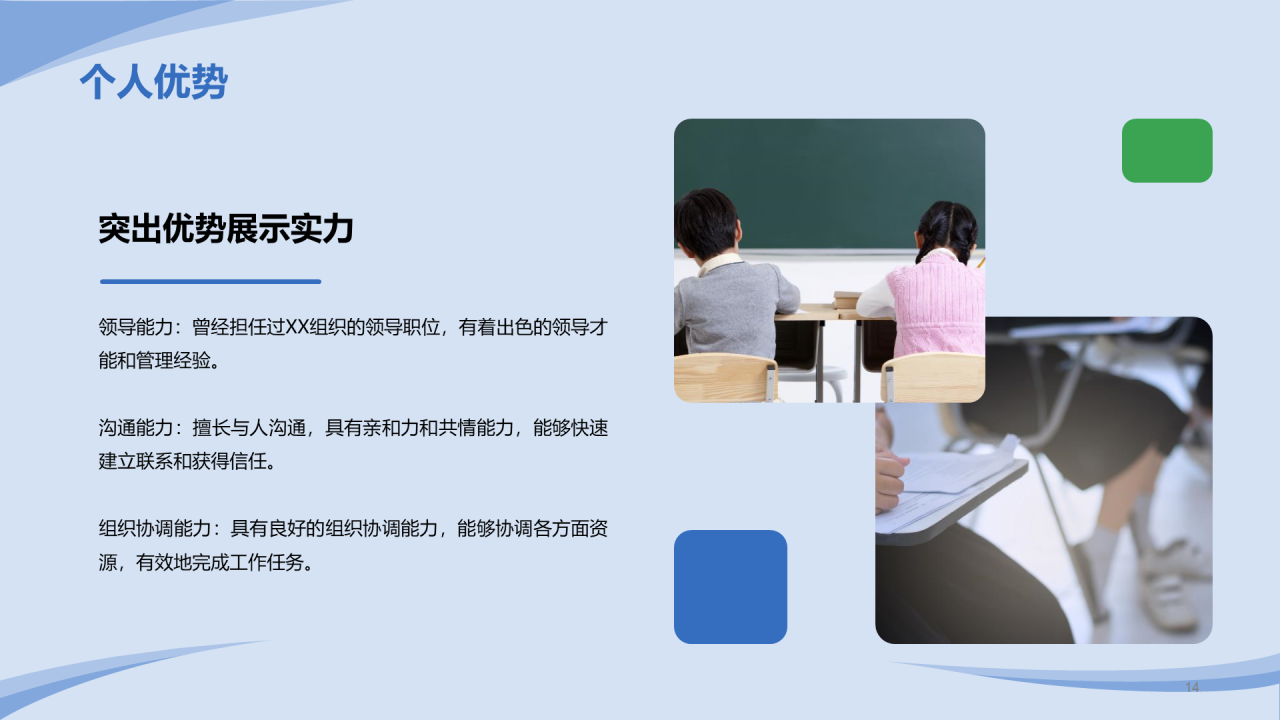 个人优势

突出优势展示实力

领导能力：曾经担任过XX组织的领导职位，有着出色的领导才能和管理经验。

沟通能力：擅长与人沟通，具有亲和力和共情能力，能够快速建立联系和获得信任。

组织协调能力：具有良好的组织协调能力，能够协调各方面资源，有效地完成工作任务。

14